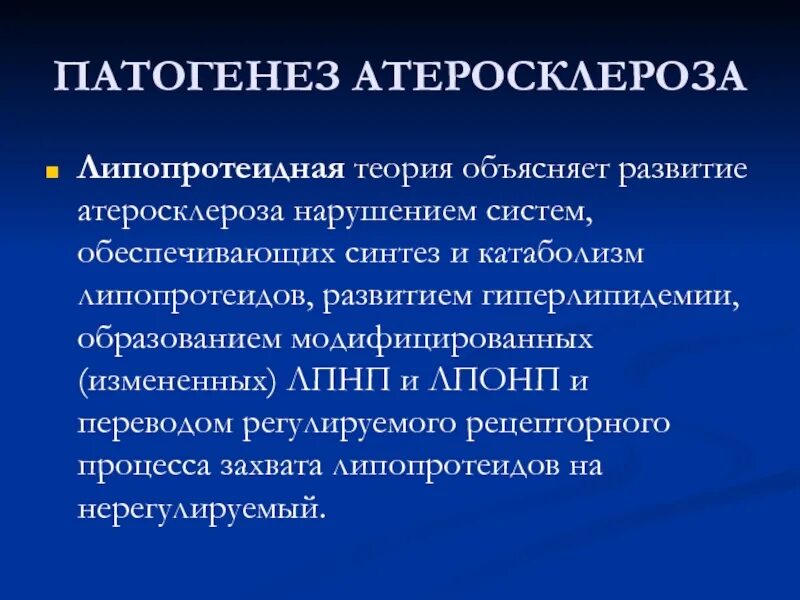 ПАТОГЕНЕЗ АТЕРОСКЛЕРОЗА

Липопротеидная теория объясняет развитие атеросклероза нарушением систем, обеспечивающих синтез и катаболизм липопротеидов, развитием гиперлипидемии, образованием модифицированных (измененных) ЛПНП и ЛПОНП и переводом регулируемого рецепторного процесса захвата липопротеидов на нерегулируемый.